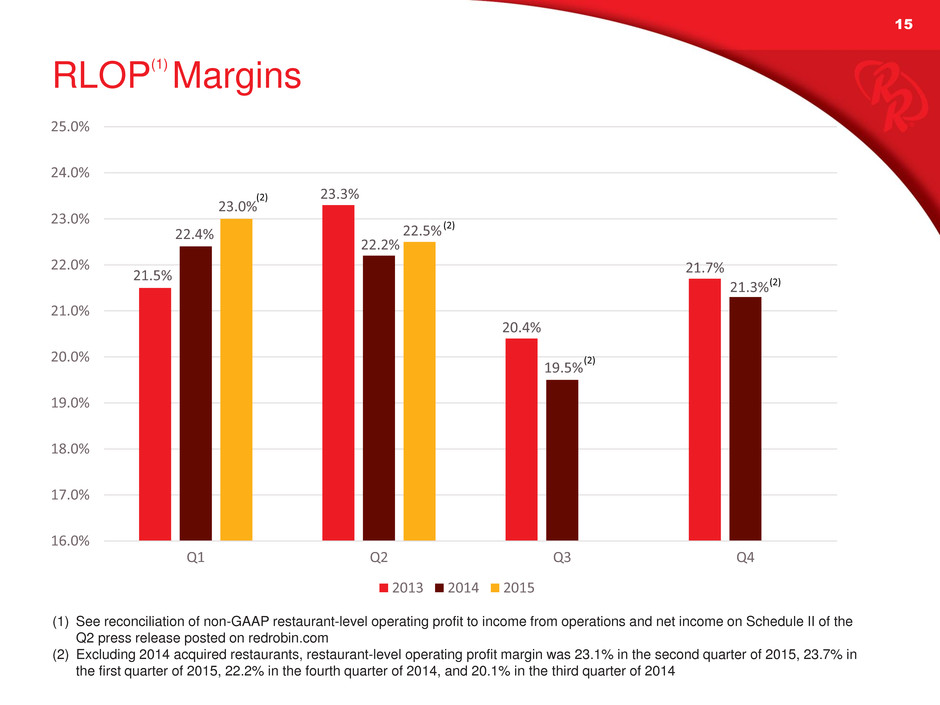 15

RLOP$^{(1)}$ Margins

25.0%
24.0%
23.0%
22.0%
21.0%
20.0%
19.0%
18.0%
17.0%
16.0%

21.5%
22.4%
23.0%$^{(2)}$
23.3%
22.2%
22.5%$^{(2)}$
20.4%
19.5%$^{(2)}$
21.7%
21.3%$^{(2)}$

Q1
Q2
Q3
Q4

2013 2014 2015

(1) See reconciliation of non-GAAP restaurant-level operating profit to income from operations and net income on Schedule II of the Q2 press release posted on redrobin.com
(2) Excluding 2014 acquired restaurants, restaurant-level operating profit margin was 23.1% in the second quarter of 2015, 23.7% in the first quarter of 2015, 22.2% in the fourth quarter of 2014, and 20.1% in the third quarter of 2014